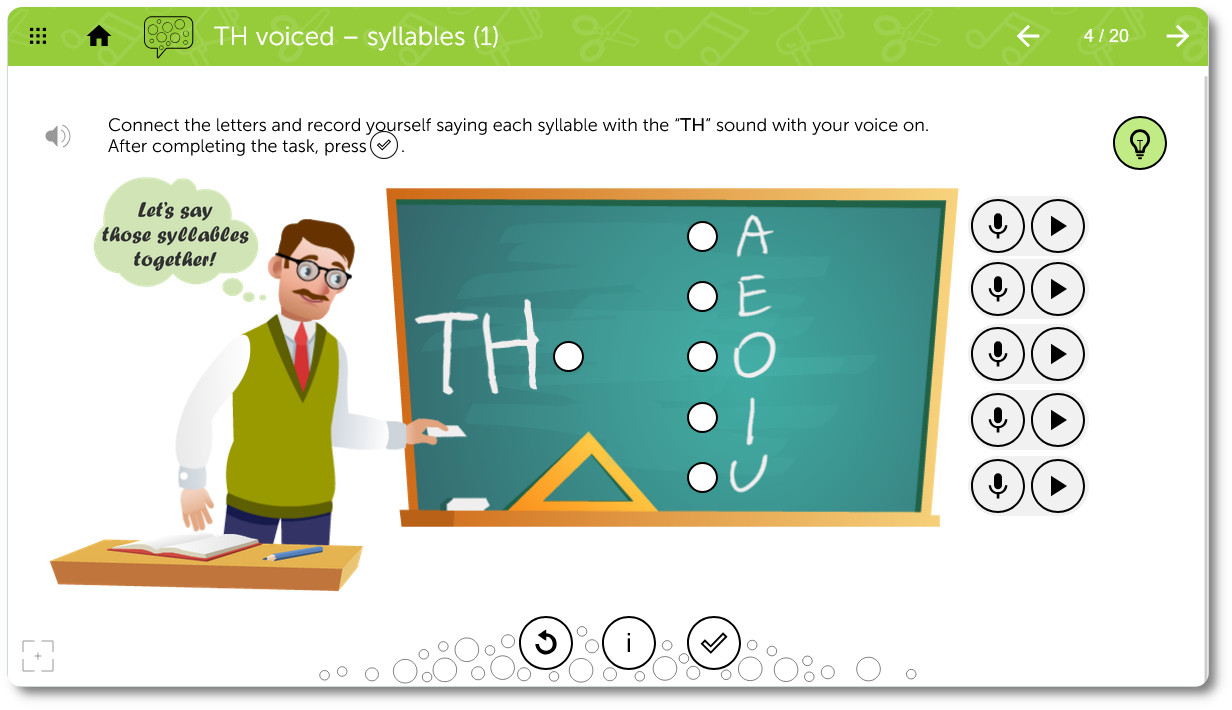 TH voiced – syllables (1)

4 / 20

Connect the letters and record yourself saying each syllable with the "TH" sound with your voice on. After completing the task, press .

Let's say those syllables together!

TH

A
E
O
I
U

i